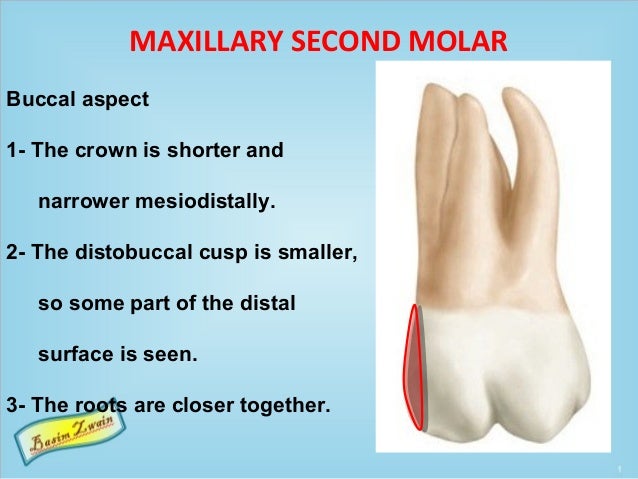 MAXILLARY SECOND MOLAR

Buccal aspect

1- The crown is shorter and narrower mesiodistally.

2- The distobuccal cusp is smaller, so some part of the distal surface is seen.

3- The roots are closer together.

Basim Zwain

1